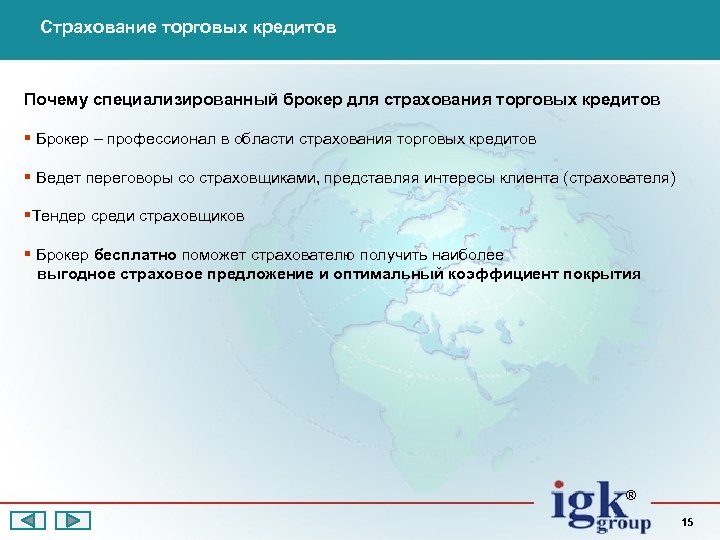 Страхование торговых кредитов

Почему специализированный брокер для страхования торговых кредитов

▪ Брокер – профессионал в области страхования торговых кредитов

▪ Ведет переговоры со страховщиками, представляя интересы клиента (страхователя)

▪Тендер среди страховщиков

▪ Брокер бесплатно поможет страхователю получить наиболее выгодное страховое предложение и оптимальный коэффициент покрытия

igk® group

15